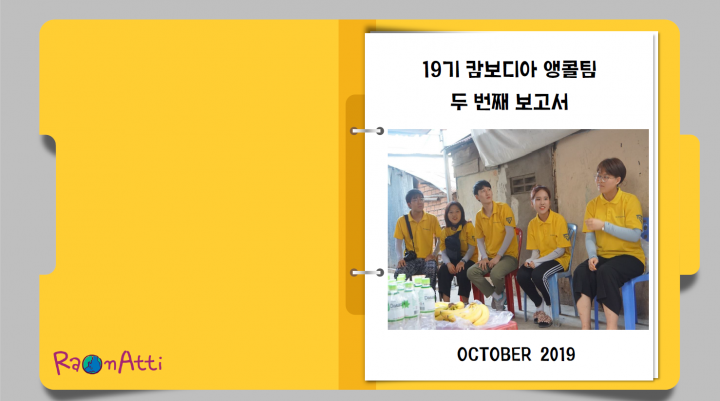 19기 캄보디아 앵콜팀
두 번째 보고서

OCTOBER 2019

RaonAtti